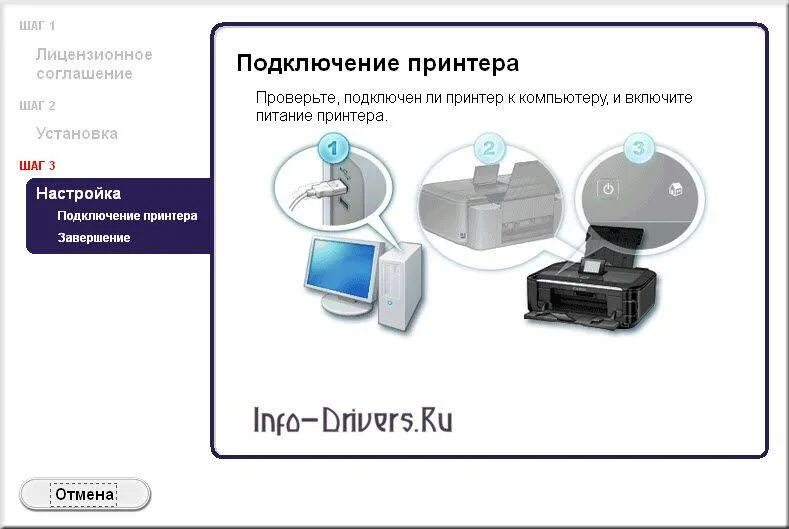 ШАГ 1
Лицензионное соглашение
ШАГ 2
Установка
ШАГ 3
Настройка
Подключение принтера
Завершение

Подключение принтера

Проверьте, подключен ли принтер к компьютеру, и включите питание принтера.

1
2
3

Info-Drivers.Ru

Отмена